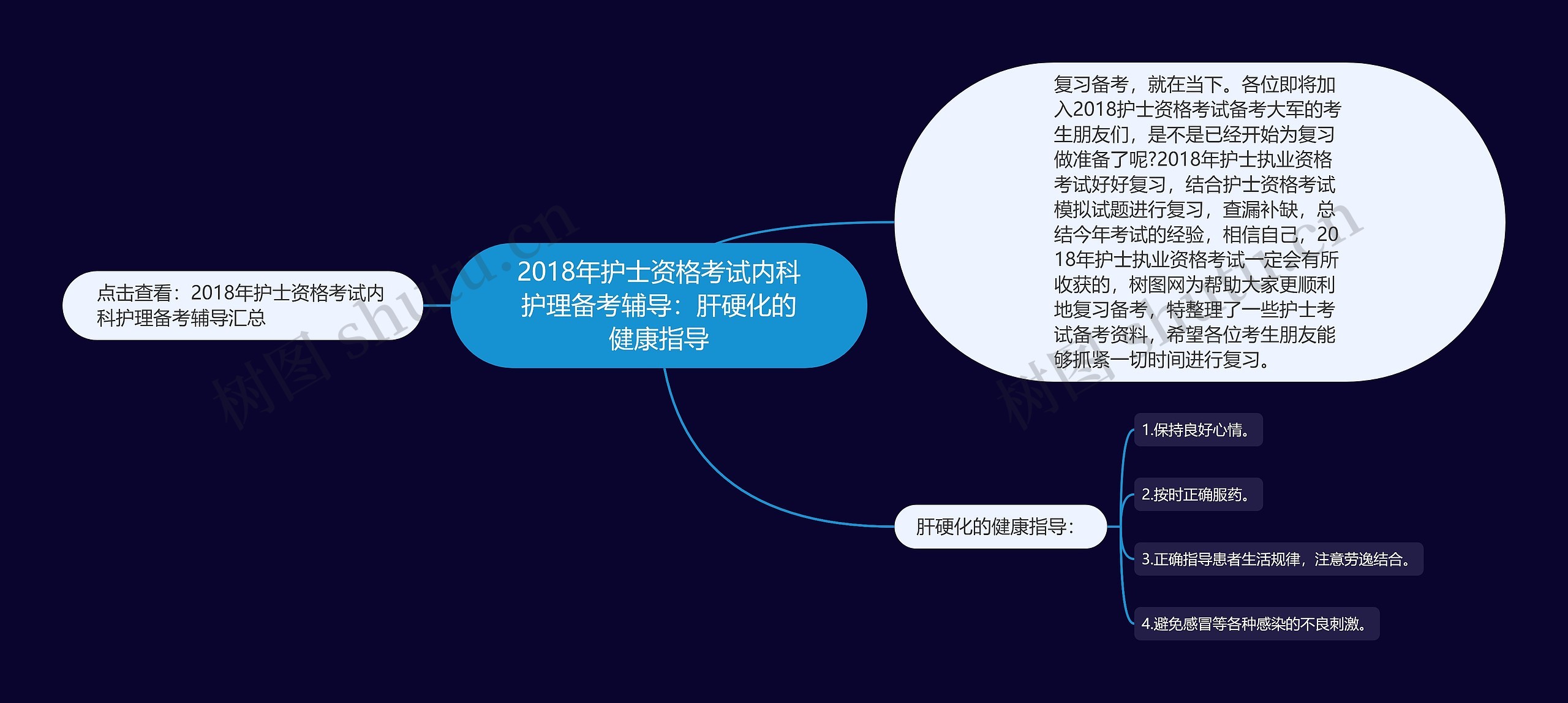 2018年护士资格考试内科护理备考辅导：肝硬化的健康指导

点击查看：2018年护士资格考试内科护理备考辅导汇总

复习备考，就在当下。各位即将加入2018护士资格考试备考大军的考生朋友们，是不是已经开始为复习做准备了呢?2018年护士执业资格考试好好复习，结合护士资格考试模拟试题进行复习，查漏补缺，总结今年考试的经验，相信自己，2018年护士执业资格考试一定会有所收获的，树图网为帮助大家更顺利地复习备考，特整理了一些护士考试备考资料，希望各位考生朋友能够抓紧一切时间进行复习。

肝硬化的健康指导：

1.保持良好心情。

2.按时正确服药。

3.正确指导患者生活规律，注意劳逸结合。

4.避免感冒等各种感染的不良刺激。

树图 shutu.cn

树图 shutu.cn